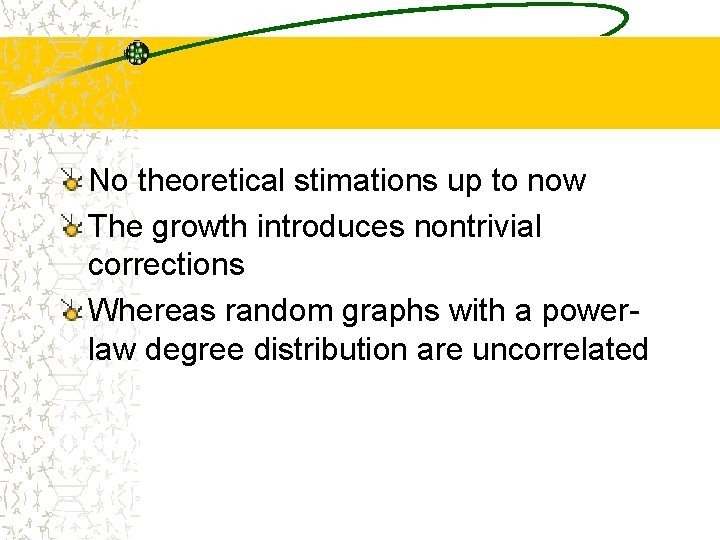 No theoretical stimations up to now

The growth introduces nontrivial corrections

Whereas random graphs with a power-law degree distribution are uncorrelated